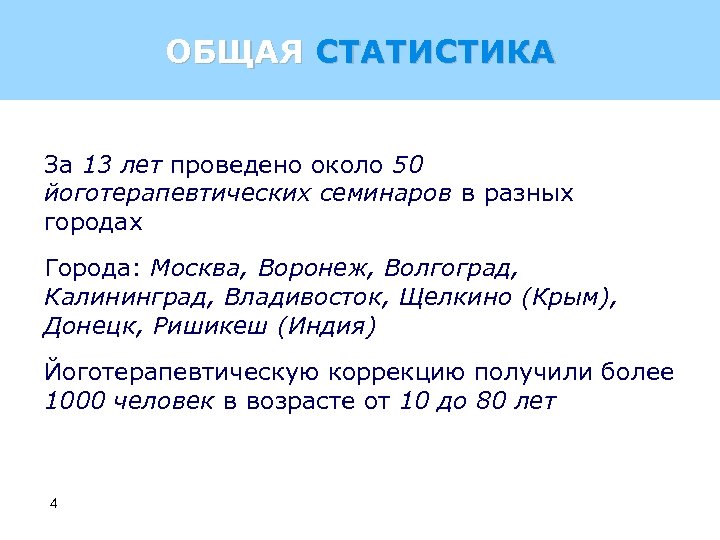 ОБЩАЯ СТАТИСТИКА

За 13 лет проведено около 50 йоготерапевтических семинаров в разных городах

Города: Москва, Воронеж, Волгоград, Калининград, Владивосток, Щелкино (Крым), Донецк, Ришикеш (Индия)

Йоготерапевтическую коррекцию получили более 1000 человек в возрасте от 10 до 80 лет

4